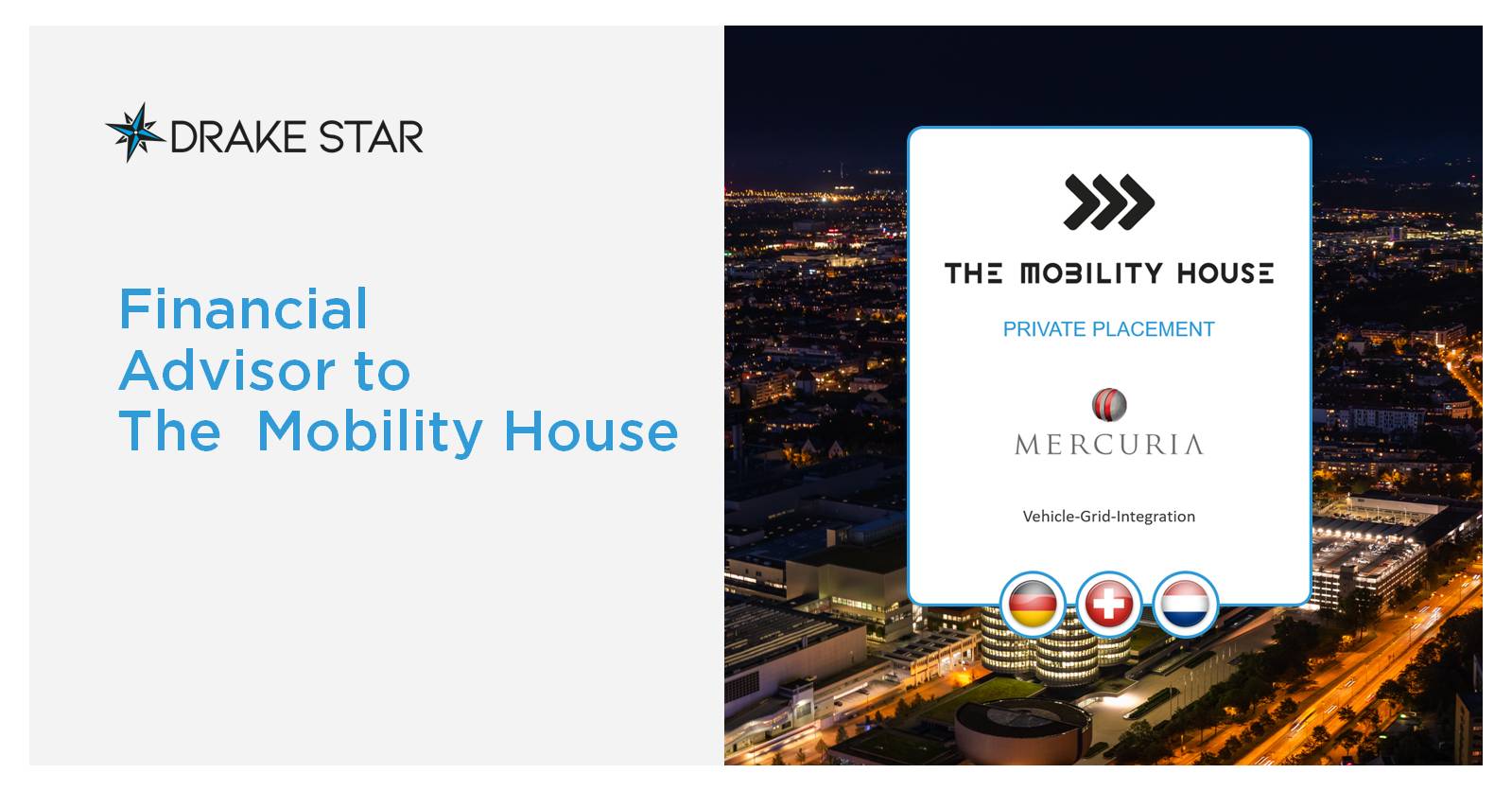 DRAKE STAR

Financial
Advisor to
The Mobility House

THE MOBILITY HOUSE

PRIVATE PLACEMENT

MERCURIA

Vehicle-Grid-Integration